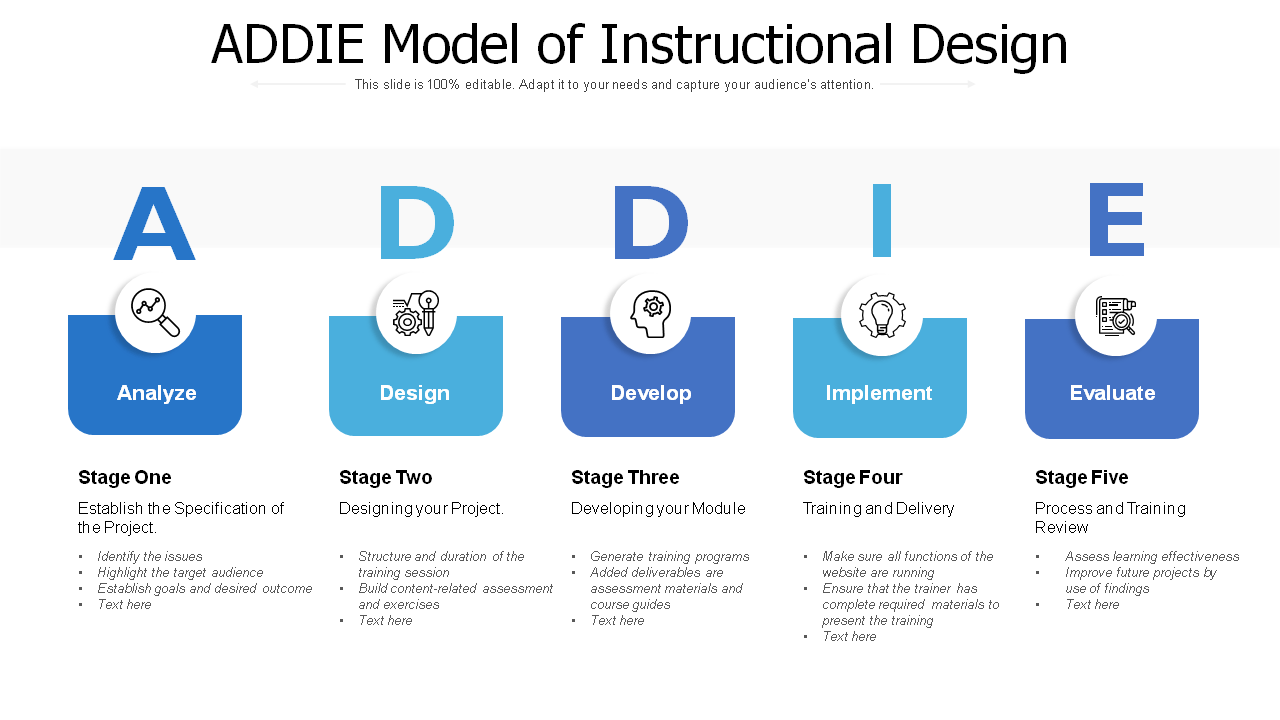 ADDIE Model of Instructional Design

This slide is 100% editable. Adapt it to your needs and capture your audience's attention.

A

Analyze

Stage One

Establish the Specification of the Project.

- Identify the issues
- Highlight the target audience
- Establish goals and desired outcome
- Text here

D

Design

Stage Two

Designing your Project.

- Structure and duration of the training session
- Build content-related assessment and exercises
- Text here

D

Develop

Stage Three

Developing your Module

- Generate training programs
- Added deliverables are assessment materials and course guides
- Text here

I

Implement

Stage Four

Training and Delivery

- Make sure all functions of the website are running
- Ensure that the trainer has complete required materials to present the training
- Text here

E

Evaluate

Stage Five

Process and Training Review

- Assess learning effectiveness
- Improve future projects by use of findings
- Text here